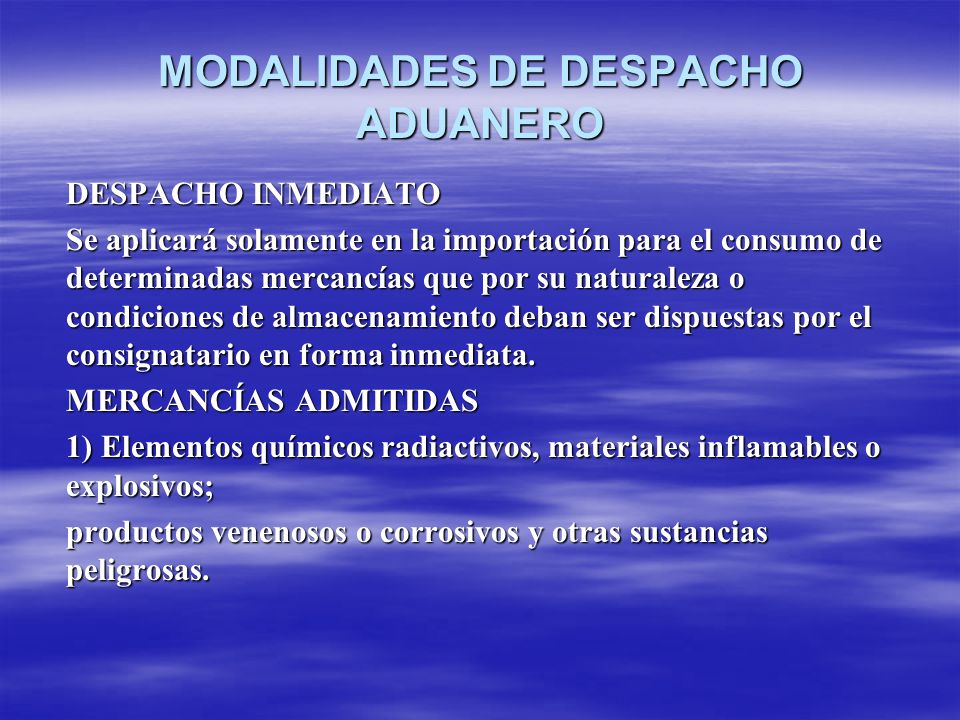 MODALIDADES DE DESPACHO ADUANERO

DESPACHO INMEDIATO

Se aplicará solamente en la importación para el consumo de determinadas mercancías que por su naturaleza o condiciones de almacenamiento deban ser dispuestas por el consignatario en forma inmediata.

MERCANCÍAS ADMITIDAS

1) Elementos químicos radiactivos, materiales inflamables o explosivos;

productos venenosos o corrosivos y otras sustancias peligrosas.